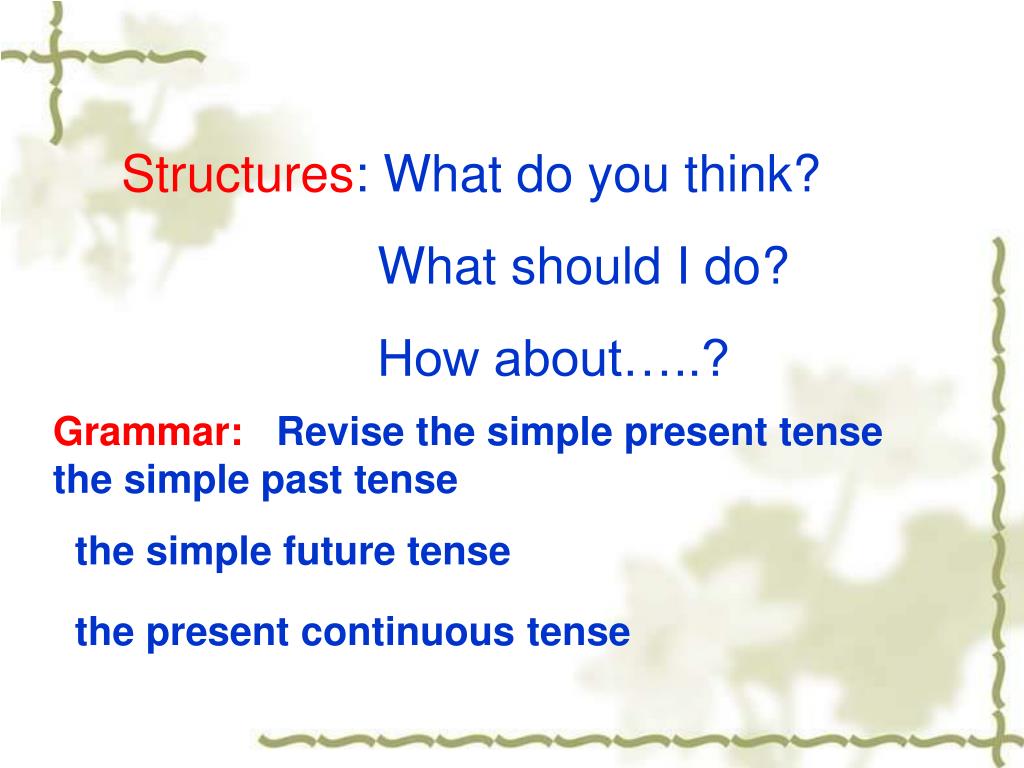 Structures: What do you think?

What should I do?

How about…..?

Grammar: Revise the simple present tense the simple past tense

the simple future tense

the present continuous tense